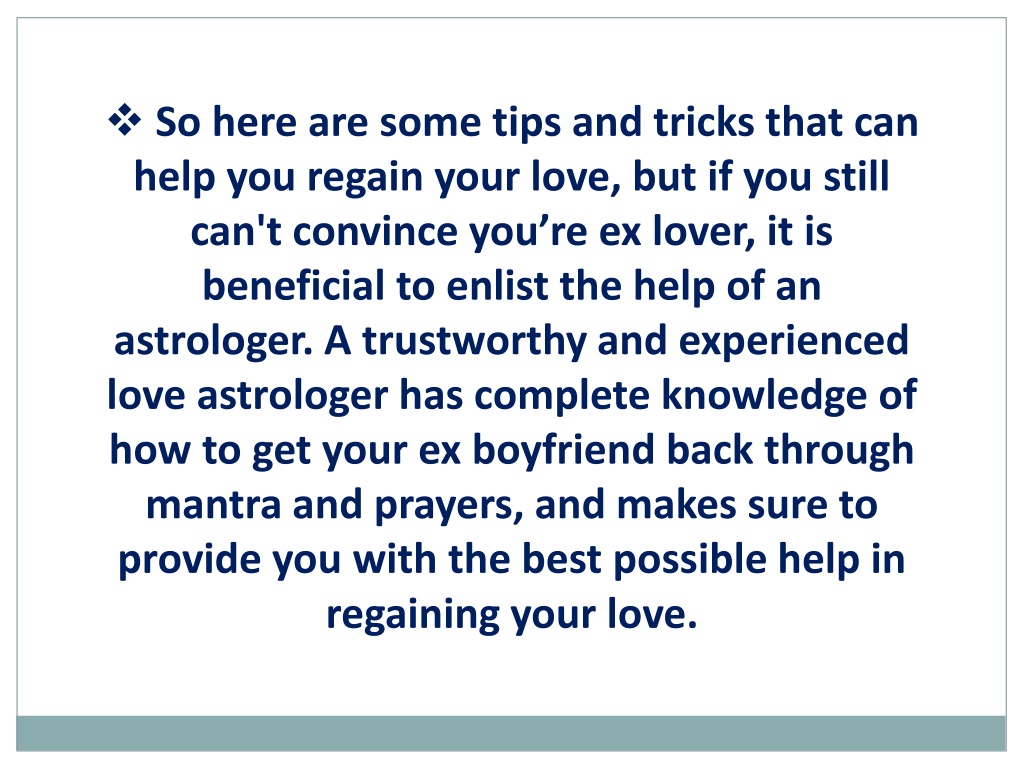 ❖ So here are some tips and tricks that can help you regain your love, but if you still can't convince you’re ex lover, it is beneficial to enlist the help of an astrologer. A trustworthy and experienced love astrologer has complete knowledge of how to get your ex boyfriend back through mantra and prayers, and makes sure to provide you with the best possible help in regaining your love.